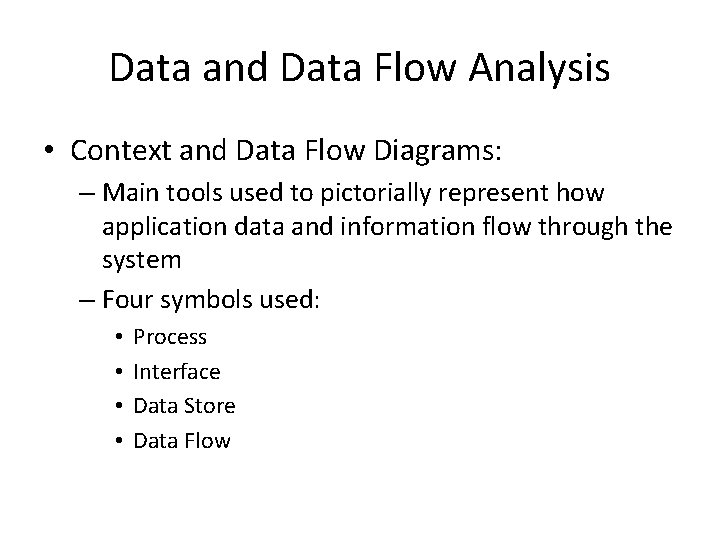 Data and Data Flow Analysis

• Context and Data Flow Diagrams:

– Main tools used to pictorially represent how application data and information flow through the system

– Four symbols used:

• Process
• Interface
• Data Store
• Data Flow